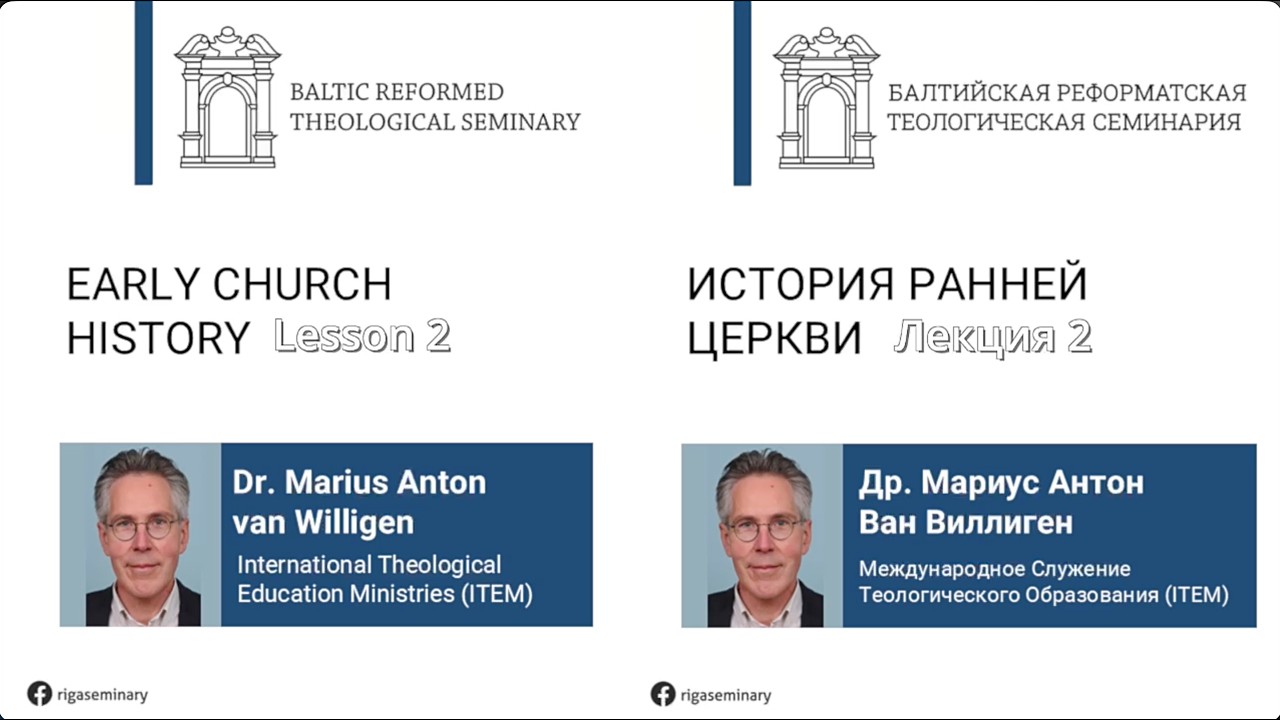 BALTIC REFORMED THEOLOGICAL SEMINARY

EARLY CHURCH HISTORY Lesson 2

Dr. Marius Anton van Willigen
International Theological Education Ministries (ITEM)

rigaseminary

БАЛТИЙСКАЯ РЕФОРМАТСКАЯ ТЕОЛОГИЧЕСКАЯ СЕМИНАРИЯ

ИСТОРИЯ РАННЕЙ ЦЕРКВИ Лекция 2

Др. Мариус Антон Ван Виллиген
Международное Служение Теологического Образования (ITEM)

rigaseminary